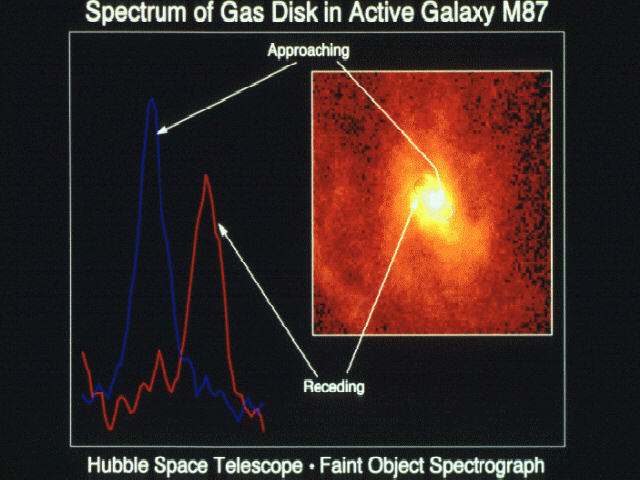 Spectrum of Gas Disk in Active Galaxy M87

Approaching

Receding

Hubble Space Telescope • Faint Object Spectrograph